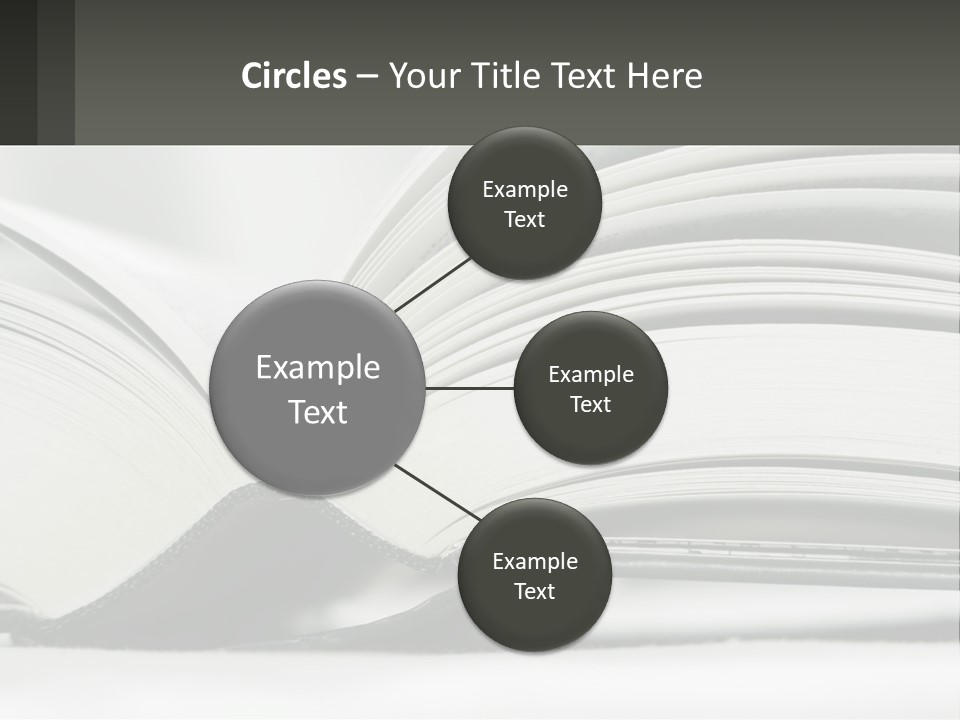 Circles – Your Title Text Here

Example Text

Example Text

Example Text

Example Text